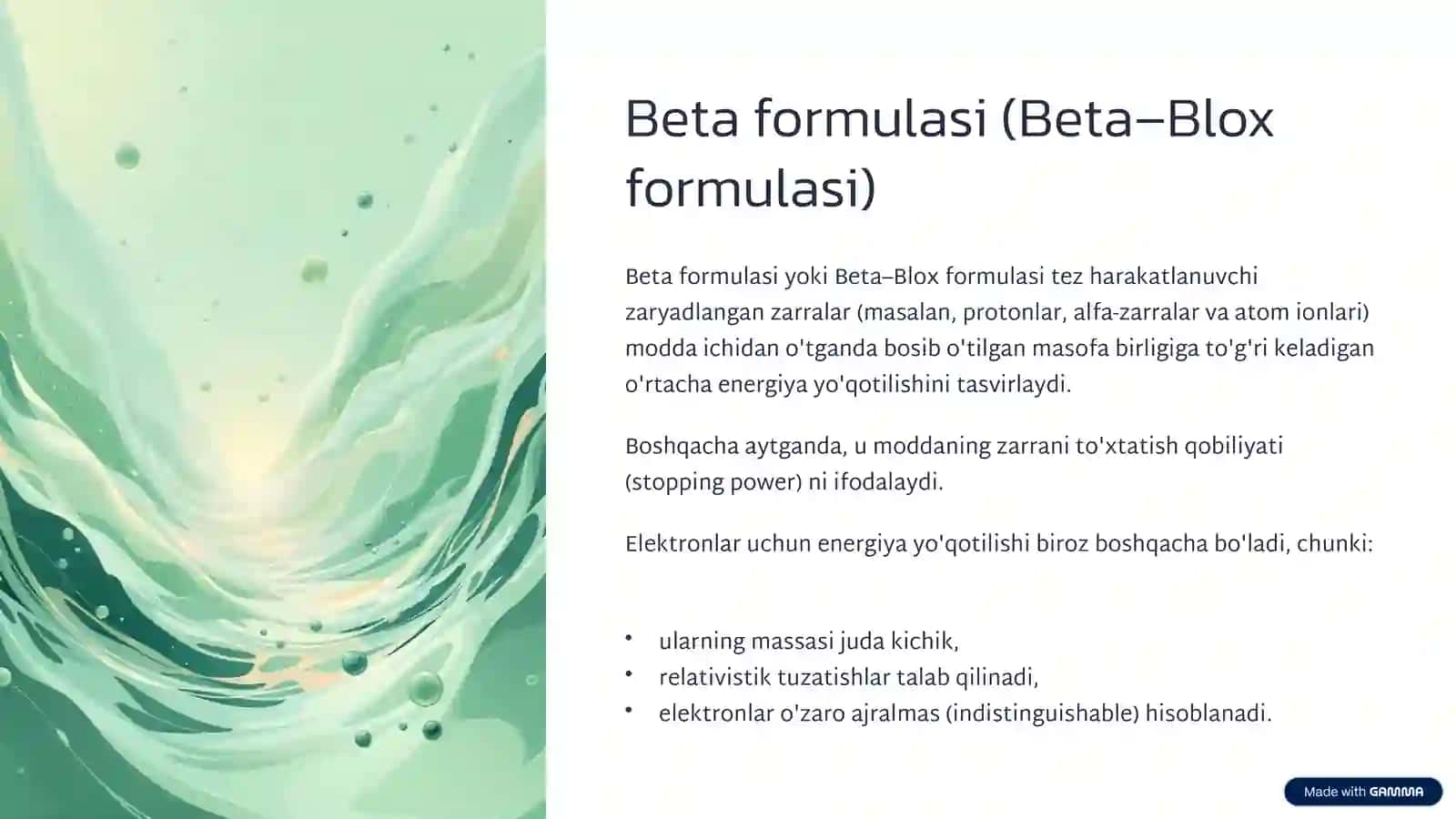 Beta formulasi (Beta–Blox formulasi)

Beta formulasi yoki Beta–Blox formulasi tez harakatlanuvchi zaryadlangan zarralar (masalan, protonlar, alfa-zarralar va atom ionlari) modda ichidan o'tganda bosib o'tilgan masofa birligiga to'g'ri keladigan o'rtacha energiya yo'qotilishini tasvirlaydi.

Boshqacha aytganda, u moddaning zarrani to'xtatish qobiliyati (stopping power) ni ifodalaydi.

Elektronlar uchun energiya yo'qotilishi biroz boshqacha bo'ladi, chunki:

• ularning massasi juda kichik,
• relativistik tuzatishlar talab qilinadi,
• elektronlar o'zaro ajralmas (indistinguishable) hisoblanadi.

Made with GAMMA